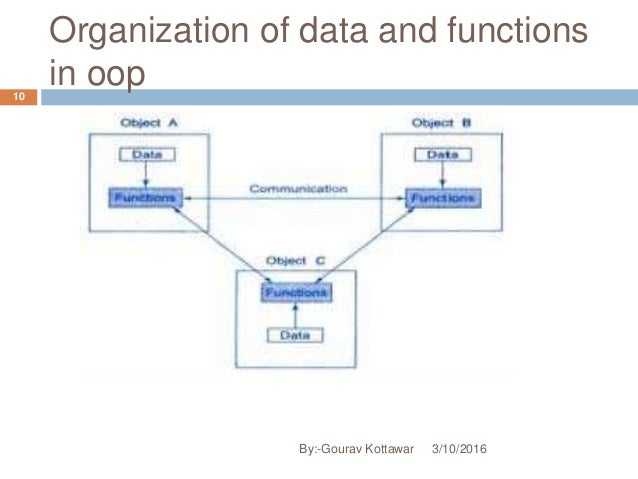 Organization of data and functions in oop

10

Object A

Data

Functions

Communication

Object B

Data

Functions

Object C

Functions

Data

By:-Gourav Kottawar 3/10/2016